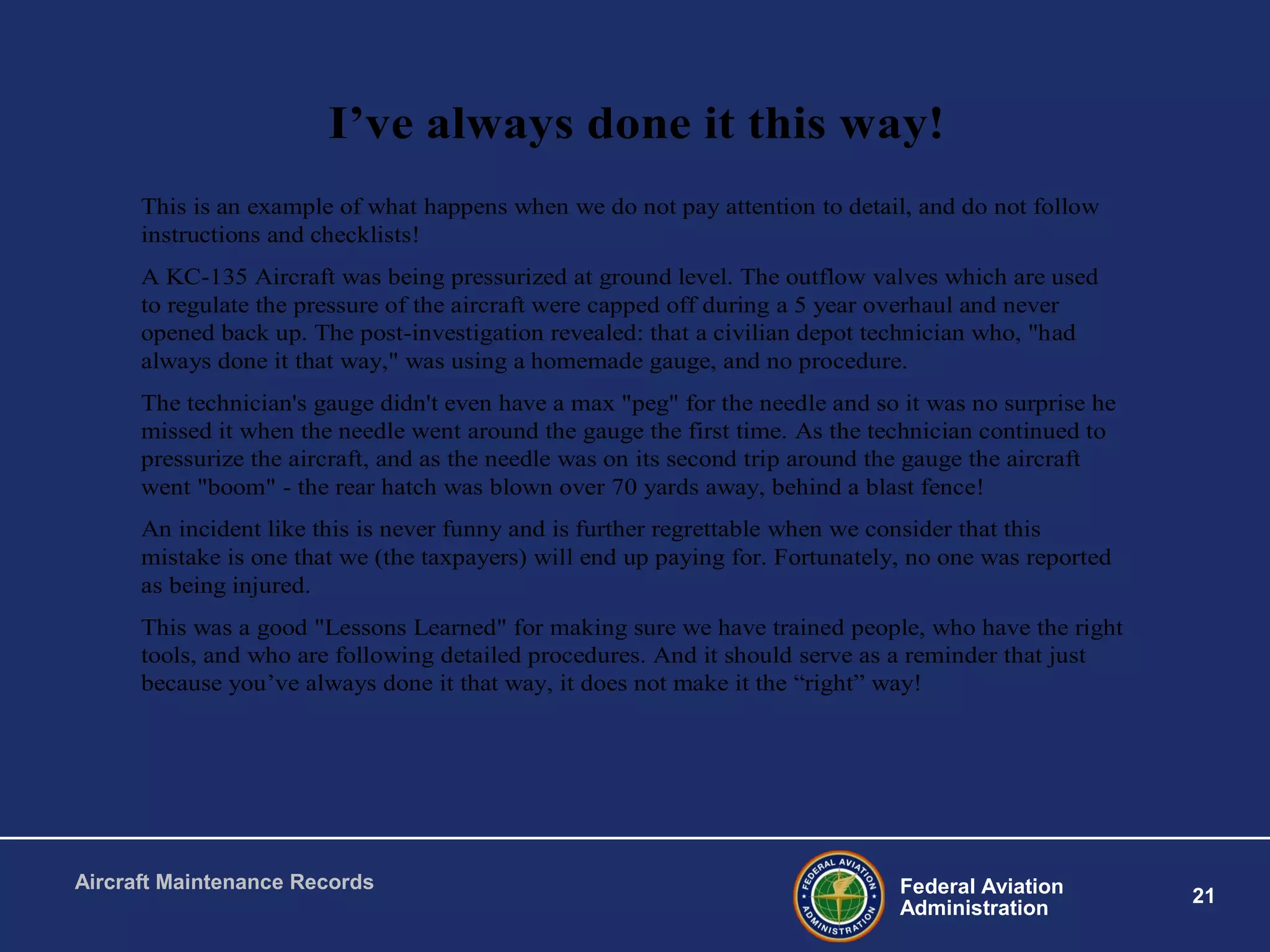 I’ve always done it this way!

This is an example of what happens when we do not pay attention to detail, and do not follow instructions and checklists!

A KC-135 Aircraft was being pressurized at ground level. The outflow valves which are used to regulate the pressure of the aircraft were capped off during a 5 year overhaul and never opened back up. The post-investigation revealed: that a civilian depot technician who, "had always done it that way," was using a homemade gauge, and no procedure.

The technician's gauge didn't even have a max "peg" for the needle and so it was no surprise he missed it when the needle went around the gauge the first time. As the technician continued to pressurize the aircraft, and as the needle was on its second trip around the gauge the aircraft went "boom" - the rear hatch was blown over 70 yards away, behind a blast fence!

An incident like this is never funny and is further regrettable when we consider that this mistake is one that we (the taxpayers) will end up paying for. Fortunately, no one was reported as being injured.

This was a good "Lessons Learned" for making sure we have trained people, who have the right tools, and who are following detailed procedures. And it should serve as a reminder that just because you’ve always done it that way, it does not make it the “right” way!

Aircraft Maintenance Records

FEDERAL AVIATION ADMINISTRATION

Federal Aviation Administration

21